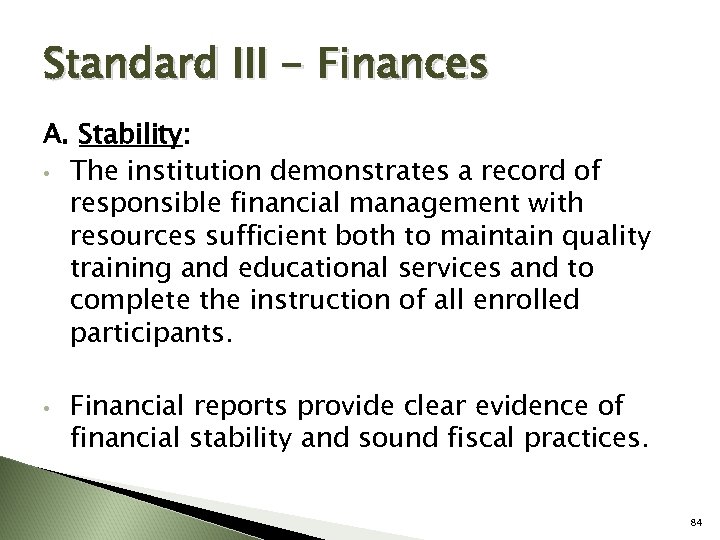 Standard III - Finances

A. Stability:

• The institution demonstrates a record of responsible financial management with resources sufficient both to maintain quality training and educational services and to complete the instruction of all enrolled participants.

• Financial reports provide clear evidence of financial stability and sound fiscal practices.

84